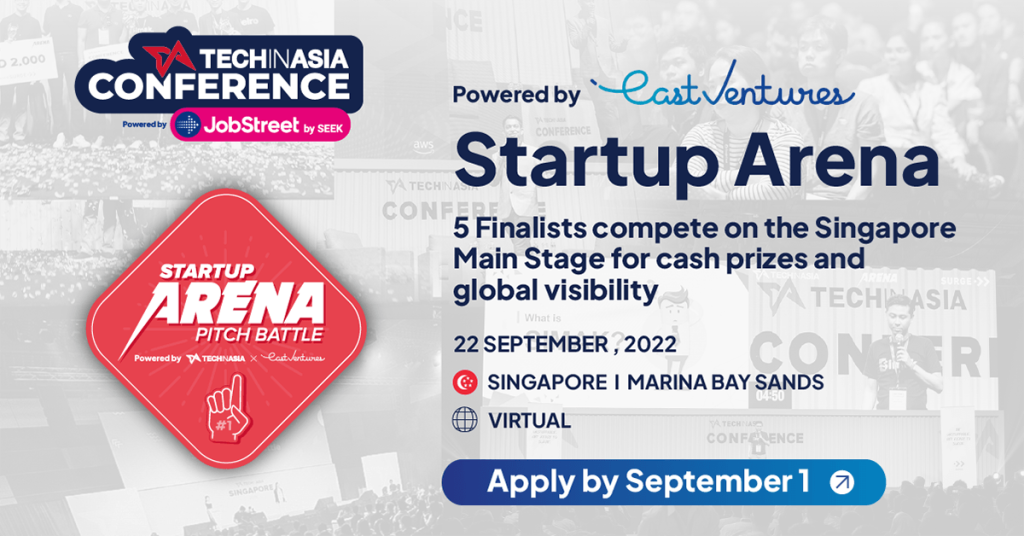 TECHINASIA CONFERENCE
Powered by JobStreet by SEEK

STARTUP ARENA PITCH BATTLE
Powered by TECHINASIA × East Ventures
#1

Powered by East Ventures
Startup Arena
5 Finalists compete on the Singapore Main Stage for cash prizes and global visibility

22 SEPTEMBER , 2022
SINGAPORE I MARINA BAY SANDS
VIRTUAL

Apply by September 1